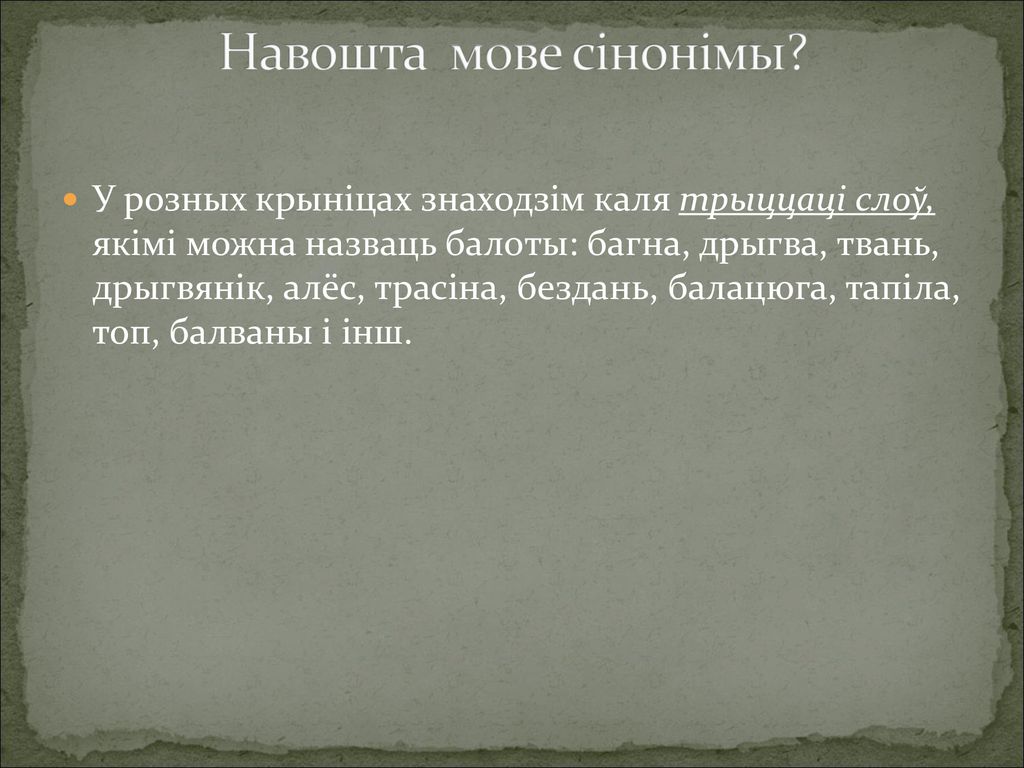 Навошта мове сінонімы?

У розных крыніцах знаходзім каля трыццаці слоў, якімі можна назваць балоты: багна, дрыгва, твань, дрыгвянік, алёс, трасіна, бездань, балацюга, тапіла, топ, балваны і інш.